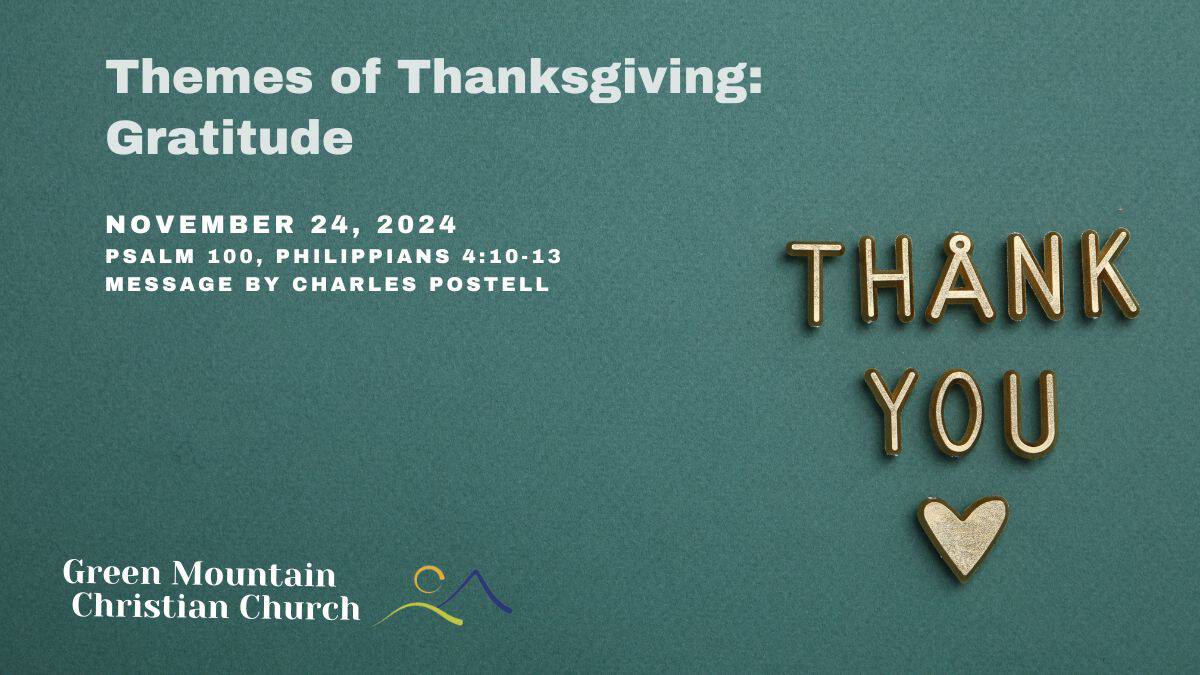 Themes of Thanksgiving: Gratitude

NOVEMBER 24, 2024
PSALM 100, PHILIPPIANS 4:10-13
MESSAGE BY CHARLES POSTELL

THANK YOU

Green Mountain Christian Church